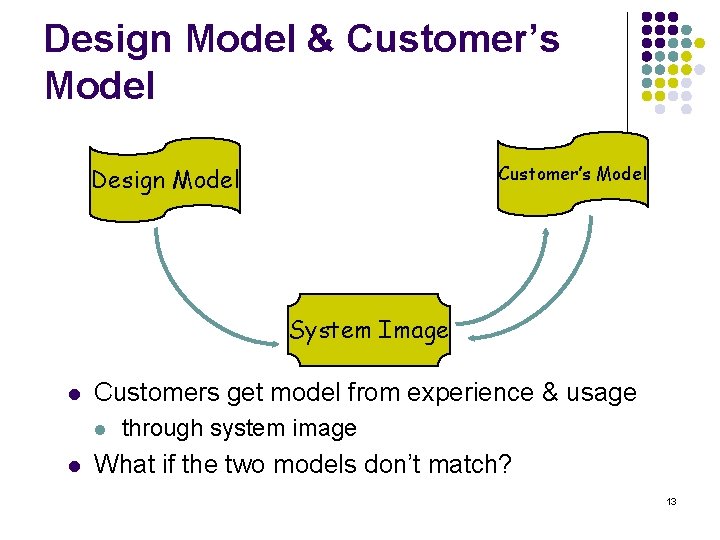 Design Model & Customer's Model

Design Model

Customer's Model

System Image

- Customers get model from experience & usage
  - through system image
- What if the two models don't match?

13